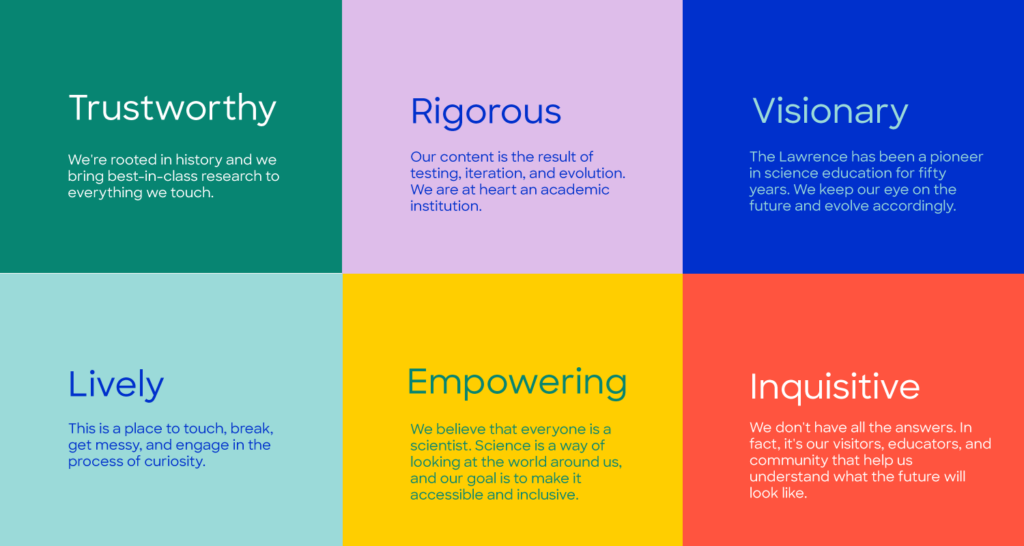 Trustworthy

We're rooted in history and we bring best-in-class research to everything we touch.

Rigorous

Our content is the result of testing, iteration, and evolution. We are at heart an academic institution.

Visionary

The Lawrence has been a pioneer in science education for fifty years. We keep our eye on the future and evolve accordingly.

Lively

This is a place to touch, break, get messy, and engage in the process of curiosity.

Empowering

We believe that everyone is a scientist. Science is a way of looking at the world around us, and our goal is to make it accessible and inclusive.

Inquisitive

We don't have all the answers. In fact, it's our visitors, educators, and community that help us understand what the future will look like.